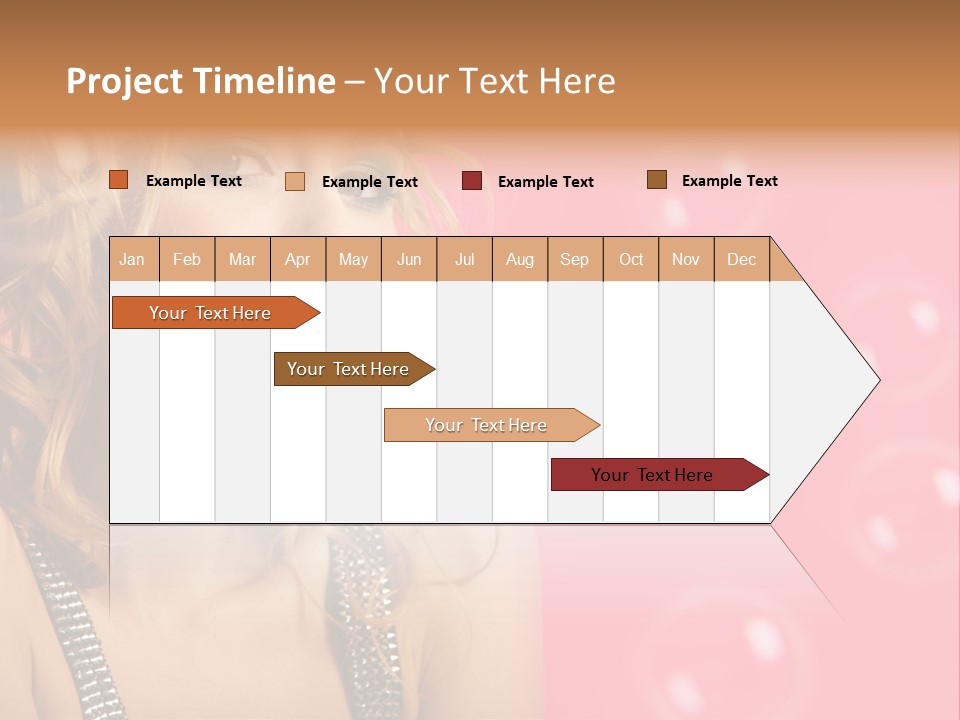 Project Timeline – Your Text Here

Example Text
Example Text
Example Text
Example Text

| Jan | Feb | Mar | Apr | May | Jun | Jul | Aug | Sep | Oct | Nov | Dec |
|---|---|---|---|---|---|---|---|---|---|---|---|

Your Text Here
Your Text Here
Your Text Here
Your Text Here